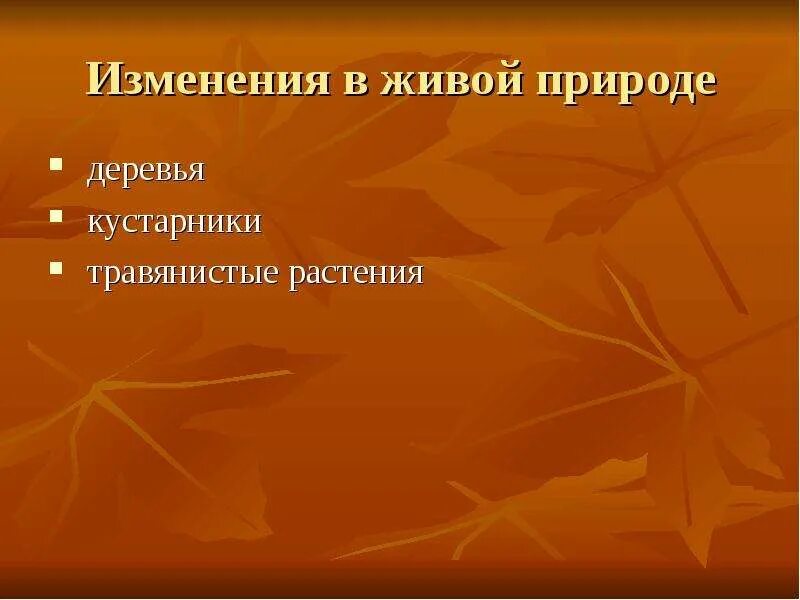 Изменения в живой природе

- деревья
- кустарники
- травянистые растения